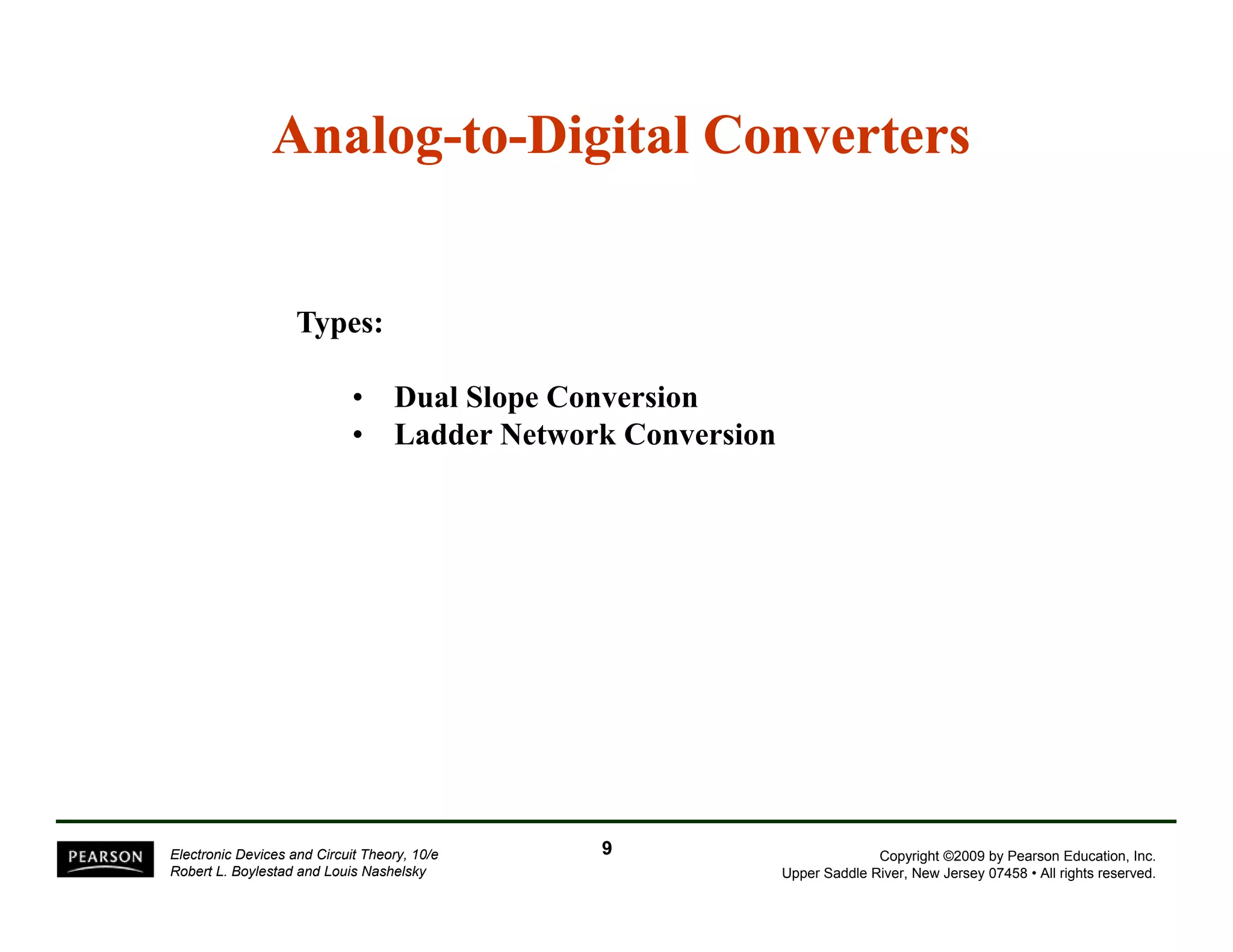 Analog-to-Digital Converters

Types:

• Dual Slope Conversion
• Ladder Network Conversion

PEARSON

Electronic Devices and Circuit Theory, 10/e
Robert L. Boylestad and Louis Nashelsky

9

Copyright ©2009 by Pearson Education, Inc.
Upper Saddle River, New Jersey 07458 • All rights reserved.